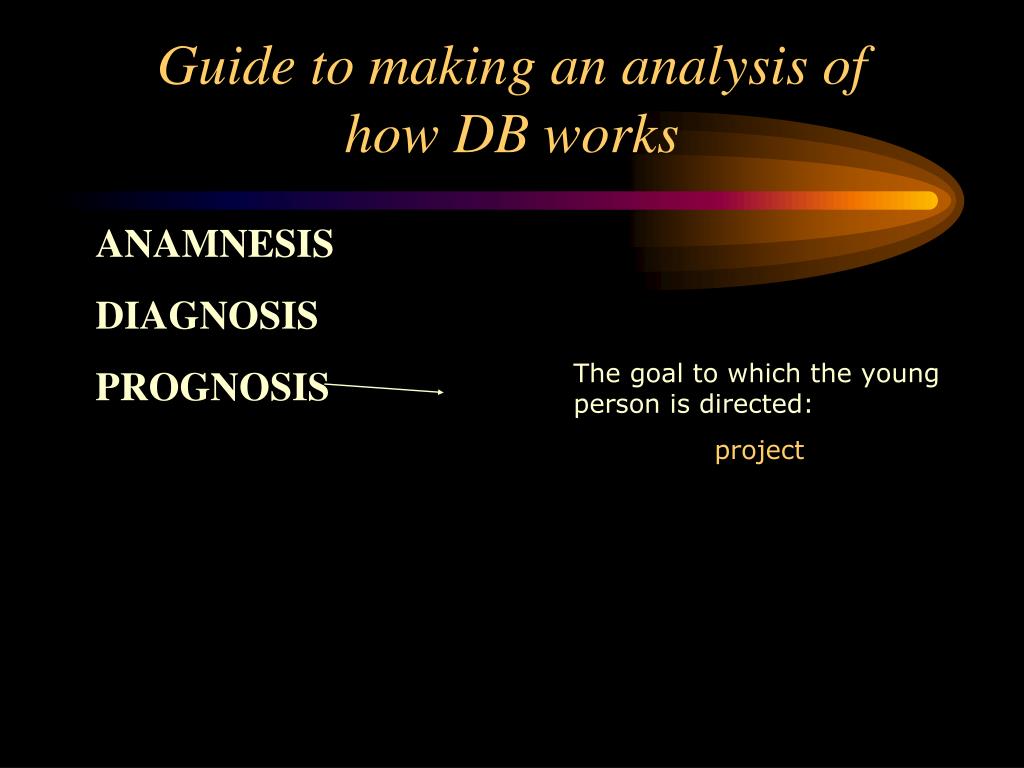 Guide to making an analysis of how DB works

ANAMNESIS

DIAGNOSIS

PROGNOSIS

The goal to which the young person is directed:

project